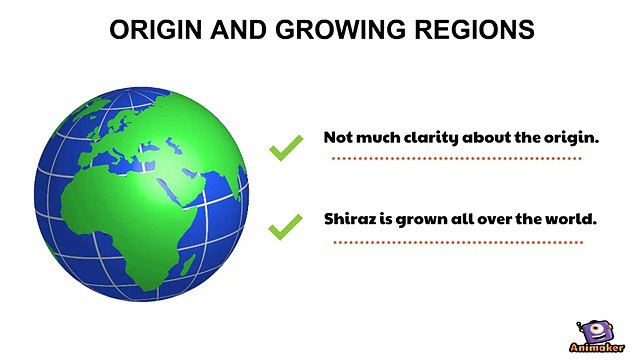 ORIGIN AND GROWING REGIONS

Not much clarity about the origin.

Shiraz is grown all over the world.

Animaker